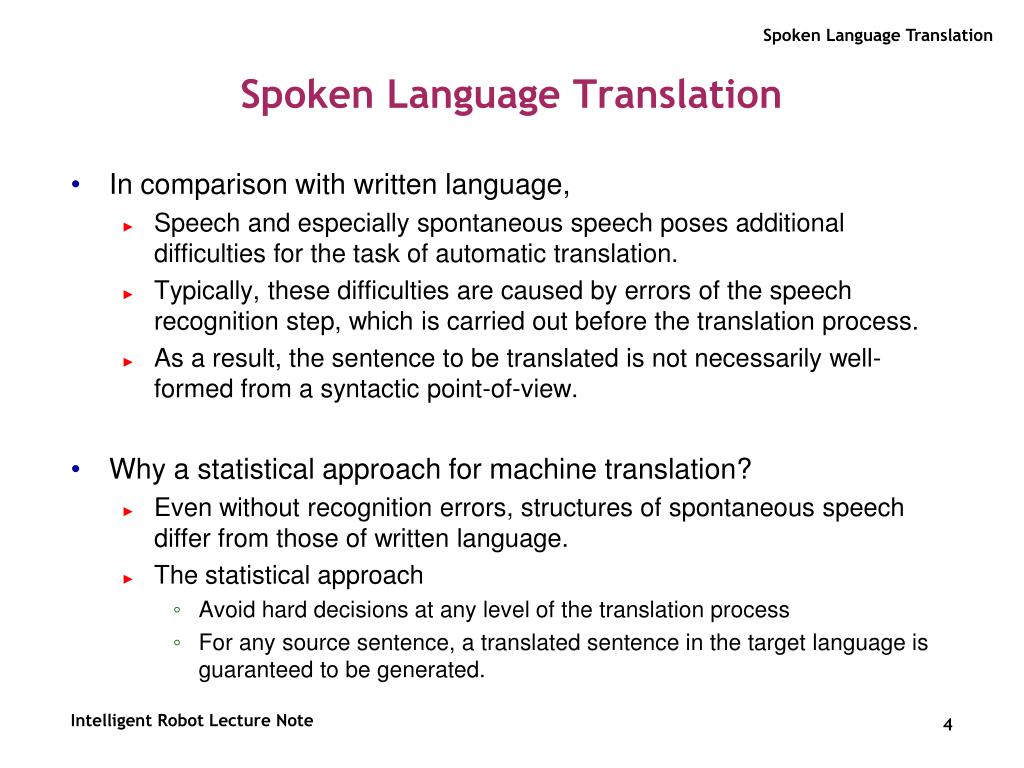 Spoken Language Translation

Spoken Language Translation

• In comparison with written language,
► Speech and especially spontaneous speech poses additional difficulties for the task of automatic translation.
► Typically, these difficulties are caused by errors of the speech recognition step, which is carried out before the translation process.
► As a result, the sentence to be translated is not necessarily well-formed from a syntactic point-of-view.

• Why a statistical approach for machine translation?
► Even without recognition errors, structures of spontaneous speech differ from those of written language.
► The statistical approach
◦ Avoid hard decisions at any level of the translation process
◦ For any source sentence, a translated sentence in the target language is guaranteed to be generated.

Intelligent Robot Lecture Note

4